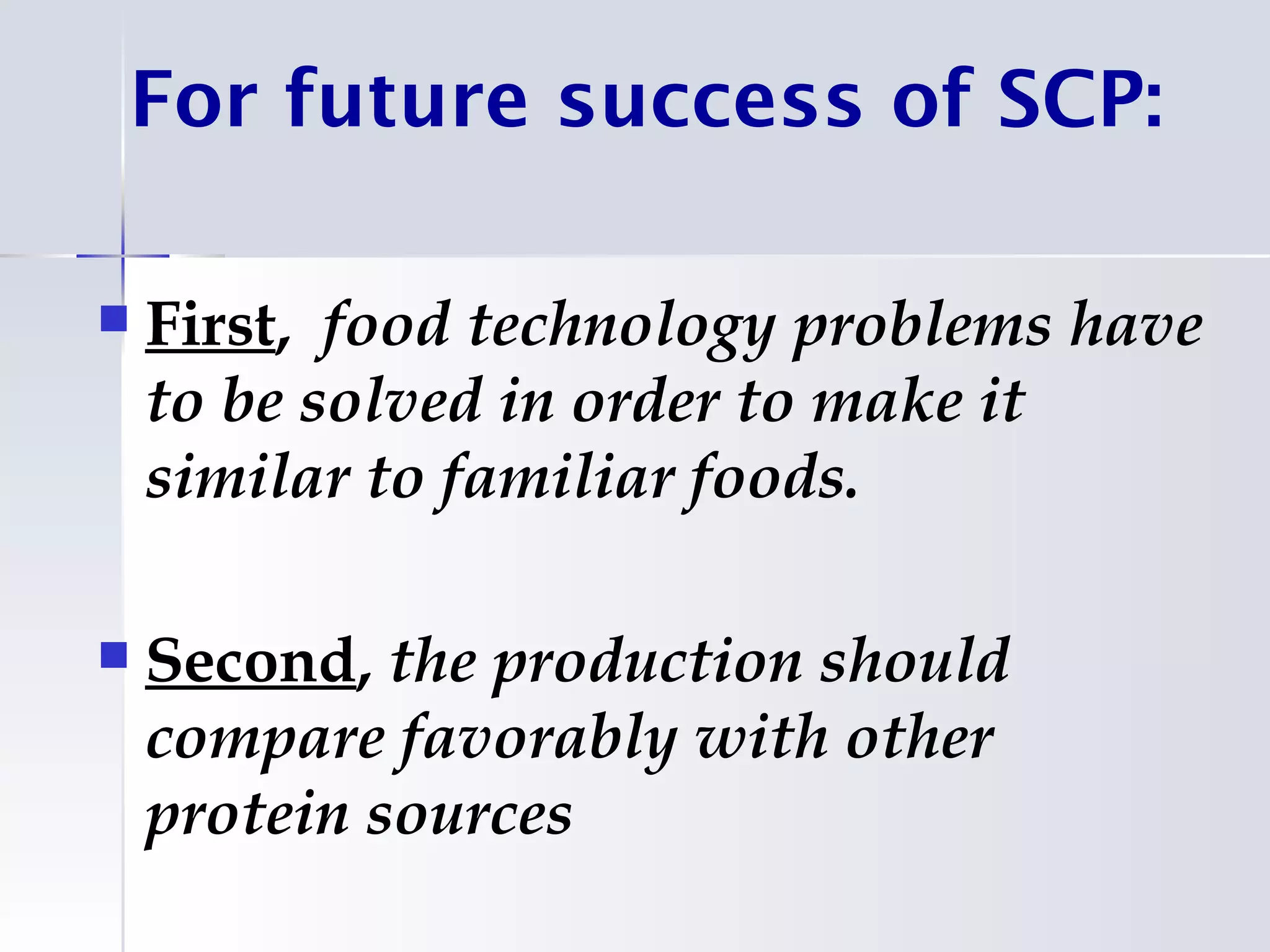 For future success of SCP:

First, food technology problems have to be solved in order to make it similar to familiar foods.

Second, the production should compare favorably with other protein sources